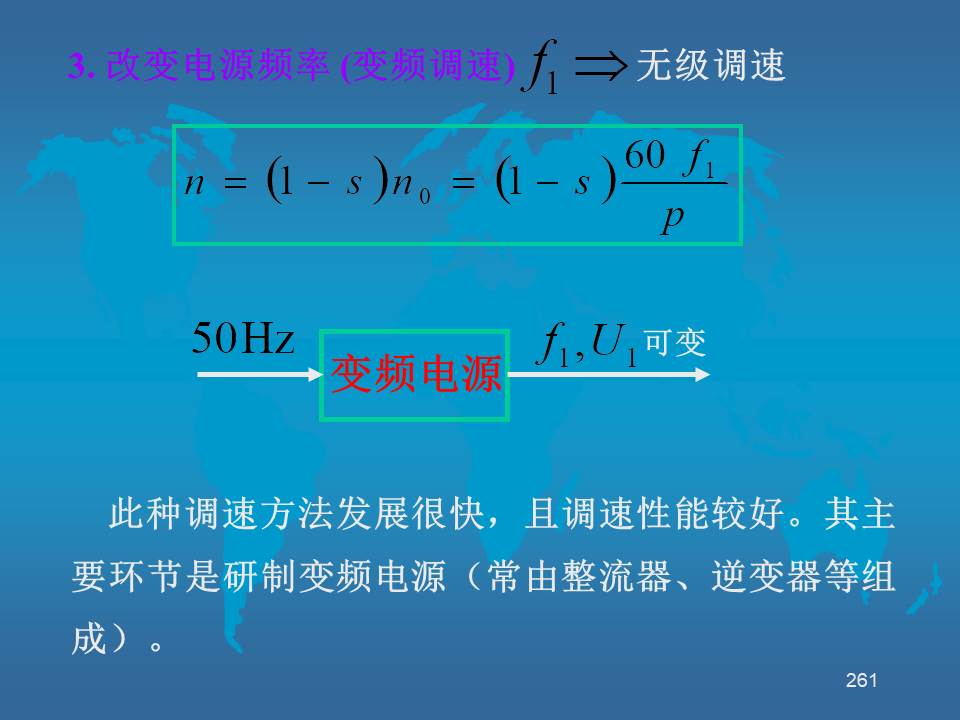 3. 改变电源频率 (变频调速) $f_1 \Rightarrow$ 无级调速

$n = (1-s)n_0 = (1-s)\frac{60 f_1}{p}$

50Hz

变频电源

$f_1, U_1$ 可变

此种调速方法发展很快，且调速性能较好。其主要环节是研制变频电源（常由整流器、逆变器等组成）。

261